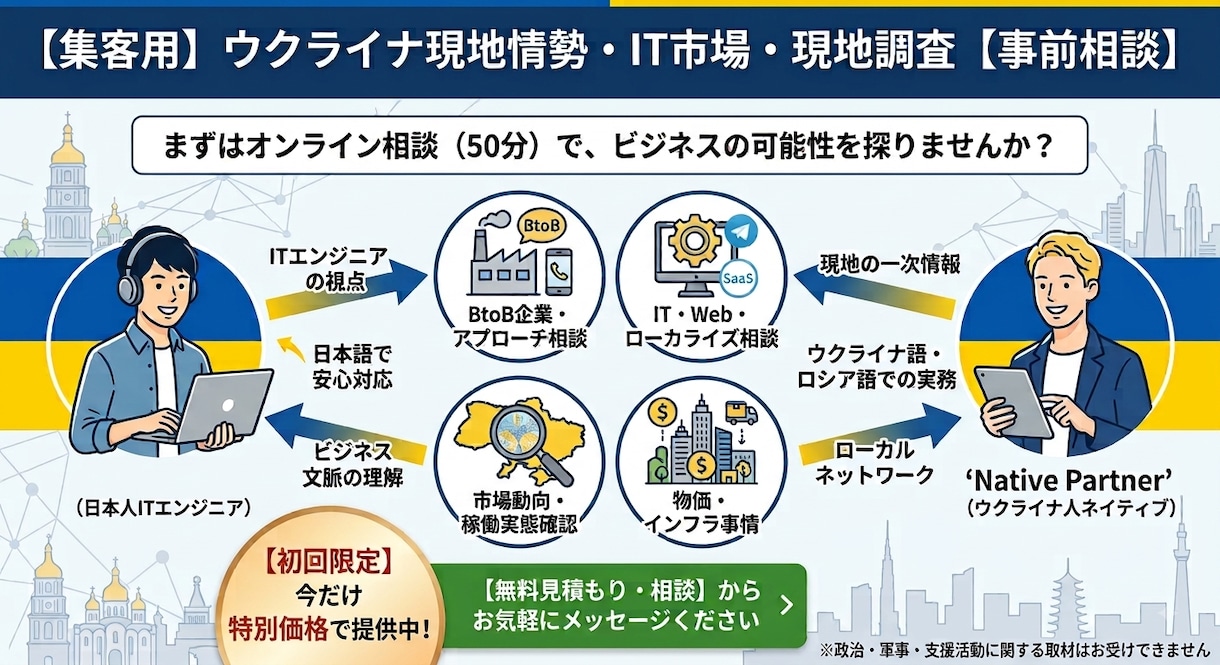 【集客用】ウクライナ現地情勢・IT市場・現地調査【事前相談】

まずはオンライン相談（50分）で、ビジネスの可能性を探りませんか？

ITエンジニアの視点

日本語で安心対応

ビジネス文脈の理解

（日本人ITエンジニア）

BtoB

BtoB企業・アプローチ相談

SaaS

IT・Web・ローカライズ相談

市場動向・稼働実態確認

物価・インフラ事情

現地の一次情報

ウクライナ語・ロシア語での実務

ローカルネットワーク

'Native Partner'
（ウクライナ人ネイティブ）

【初回限定】
今だけ
特別価格で提供中！

【無料見積もり・相談】から
お気軽にメッセージください

※政治・軍事・支援活動に関する取材はお受けできません